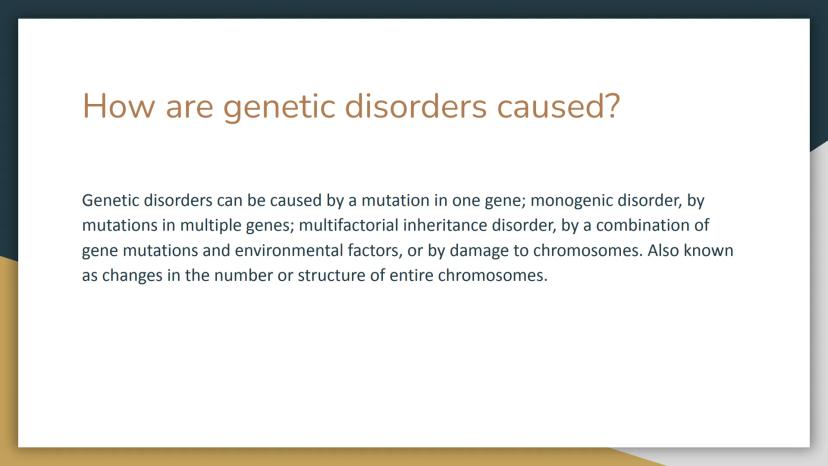 How are genetic disorders caused?

Genetic disorders can be caused by a mutation in one gene; monogenic disorder, by mutations in multiple genes; multifactorial inheritance disorder, by a combination of gene mutations and environmental factors, or by damage to chromosomes. Also known as changes in the number or structure of entire chromosomes.